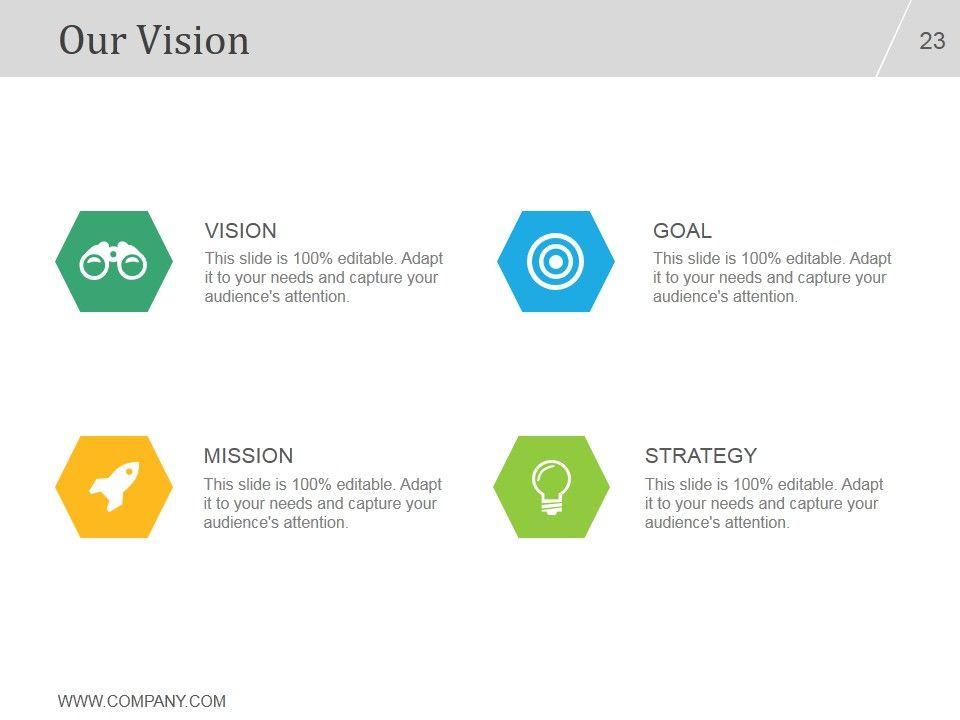 Our Vision

23

VISION
This slide is 100% editable. Adapt it to your needs and capture your audience's attention.

GOAL
This slide is 100% editable. Adapt it to your needs and capture your audience's attention.

MISSION
This slide is 100% editable. Adapt it to your needs and capture your audience's attention.

STRATEGY
This slide is 100% editable. Adapt it to your needs and capture your audience's attention.

WWW.COMPANY.COM